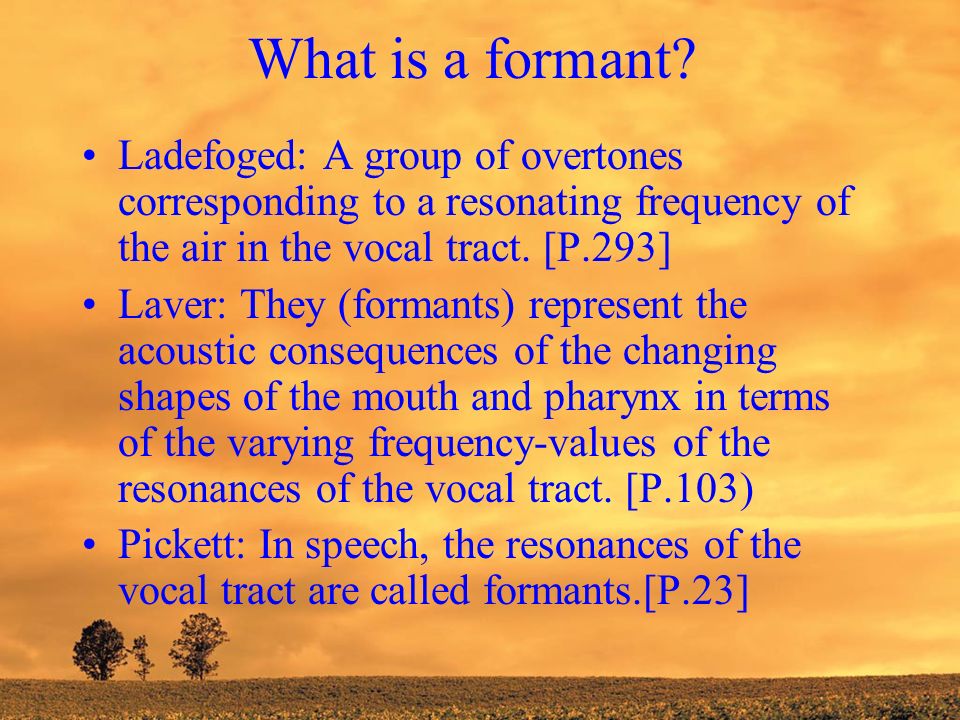 What is a formant?

• Ladefoged: A group of overtones corresponding to a resonating frequency of the air in the vocal tract. [P.293]

• Laver: They (formants) represent the acoustic consequences of the changing shapes of the mouth and pharynx in terms of the varying frequency-values of the resonances of the vocal tract. [P.103)

• Pickett: In speech, the resonances of the vocal tract are called formants.[P.23]